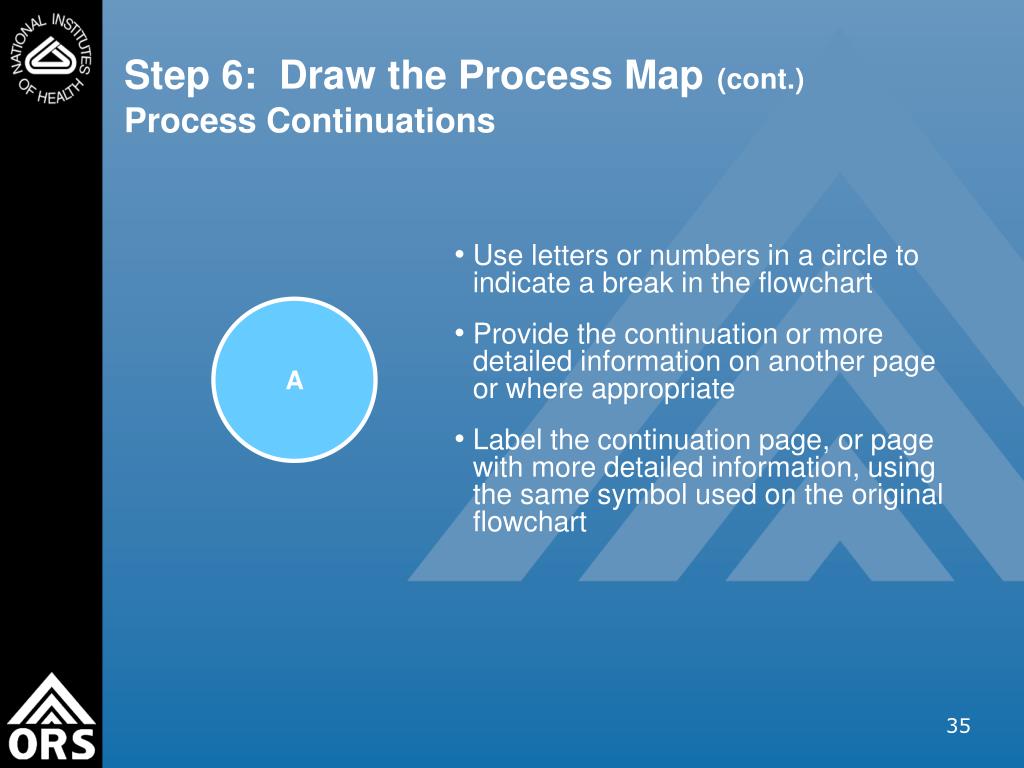 NATIONAL INSTITUTES OF HEALTH

Step 6: Draw the Process Map (cont.)
Process Continuations

A

• Use letters or numbers in a circle to indicate a break in the flowchart

• Provide the continuation or more detailed information on another page or where appropriate

• Label the continuation page, or page with more detailed information, using the same symbol used on the original flowchart

ORS

35